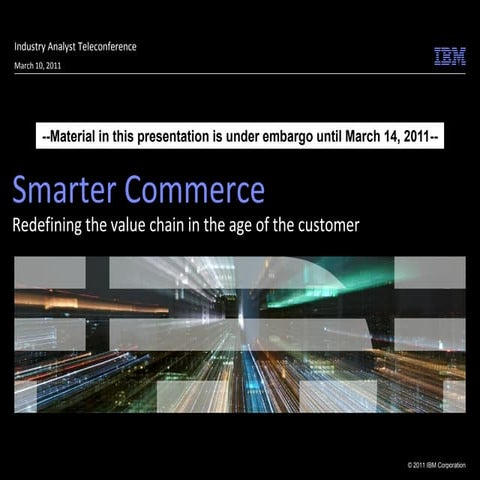 Industry Analyst Teleconference
March 10, 2011

IBM

--Material in this presentation is under embargo until March 14, 2011--

Smarter Commerce

Redefining the value chain in the age of the customer

© 2011 IBM Corporation